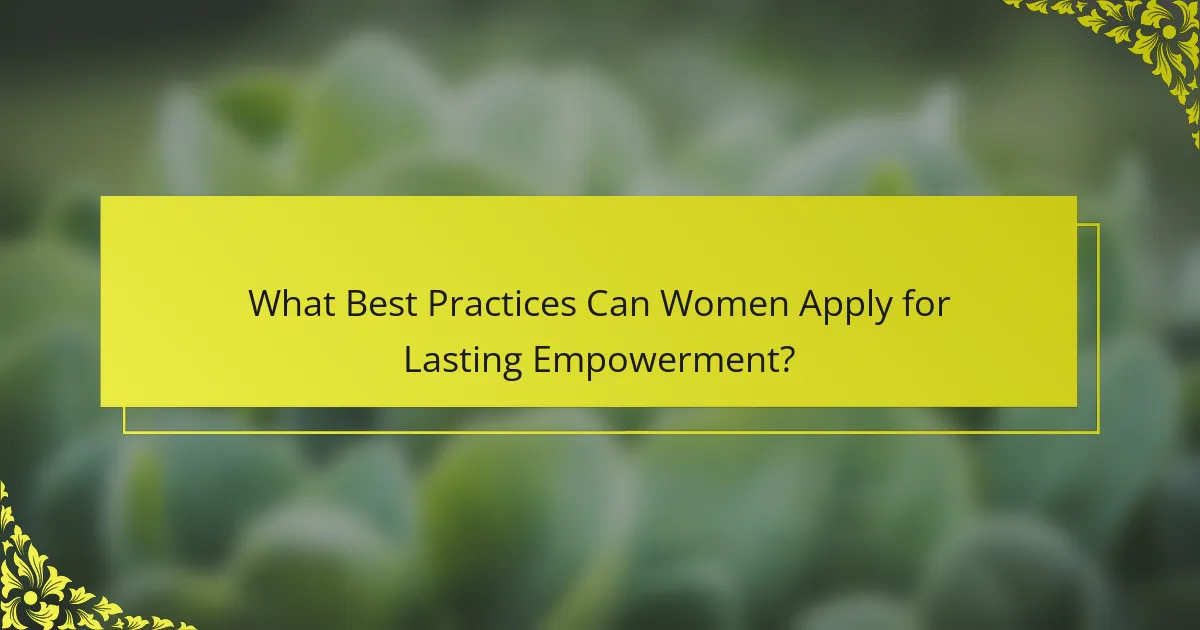 What Best Practices Can Women Apply for Lasting Empowerment?